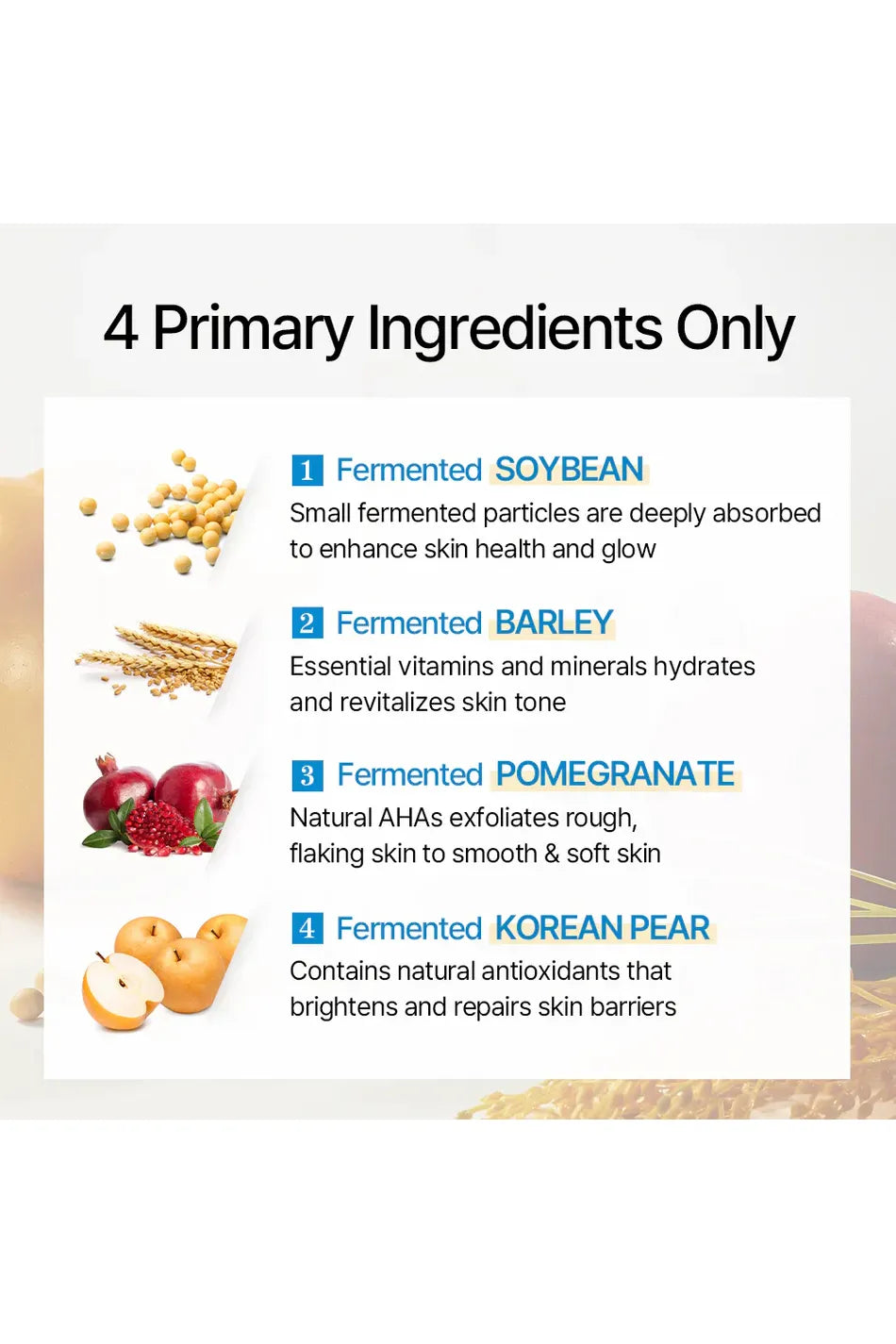 4 Primary Ingredients Only

1 Fermented SOYBEAN
Small fermented particles are deeply absorbed to enhance skin health and glow

2 Fermented BARLEY
Essential vitamins and minerals hydrates and revitalizes skin tone

3 Fermented POMEGRANATE
Natural AHAs exfoliates rough, flaking skin to smooth & soft skin

4 Fermented KOREAN PEAR
Contains natural antioxidants that brightens and repairs skin barriers